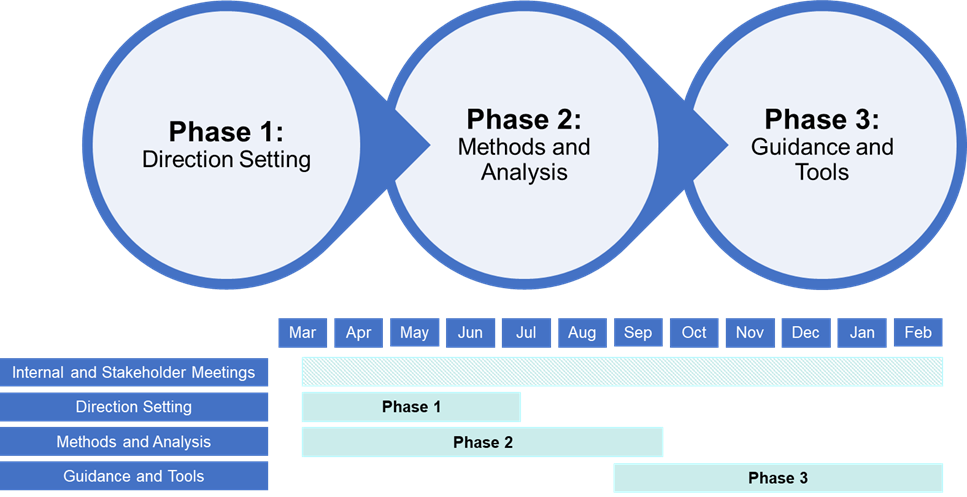 Phase 1:
Direction Setting

Phase 2:
Methods and Analysis

Phase 3:
Guidance and Tools

Mar Apr May Jun Jul Aug Sep Oct Nov Dec Jan Feb

Internal and Stakeholder Meetings

Direction Setting

Phase 1

Methods and Analysis

Phase 2

Guidance and Tools

Phase 3